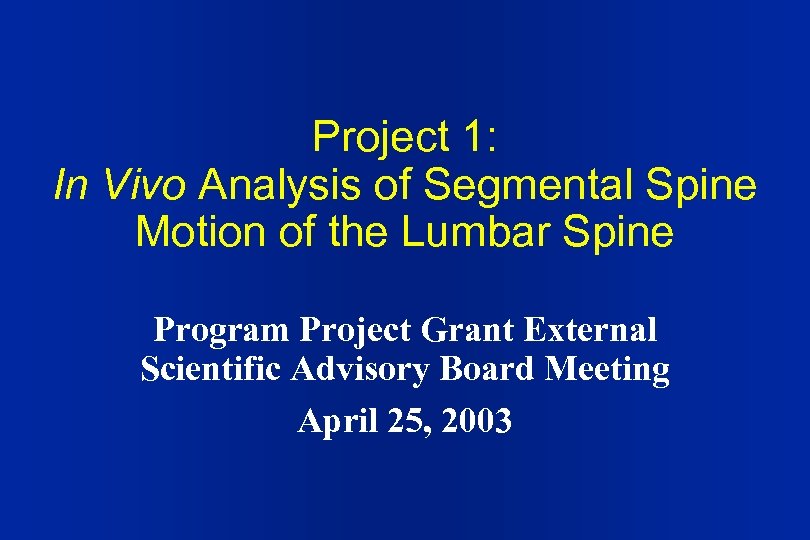 Project 1:
In Vivo Analysis of Segmental Spine Motion of the Lumbar Spine

Program Project Grant External Scientific Advisory Board Meeting

April 25, 2003